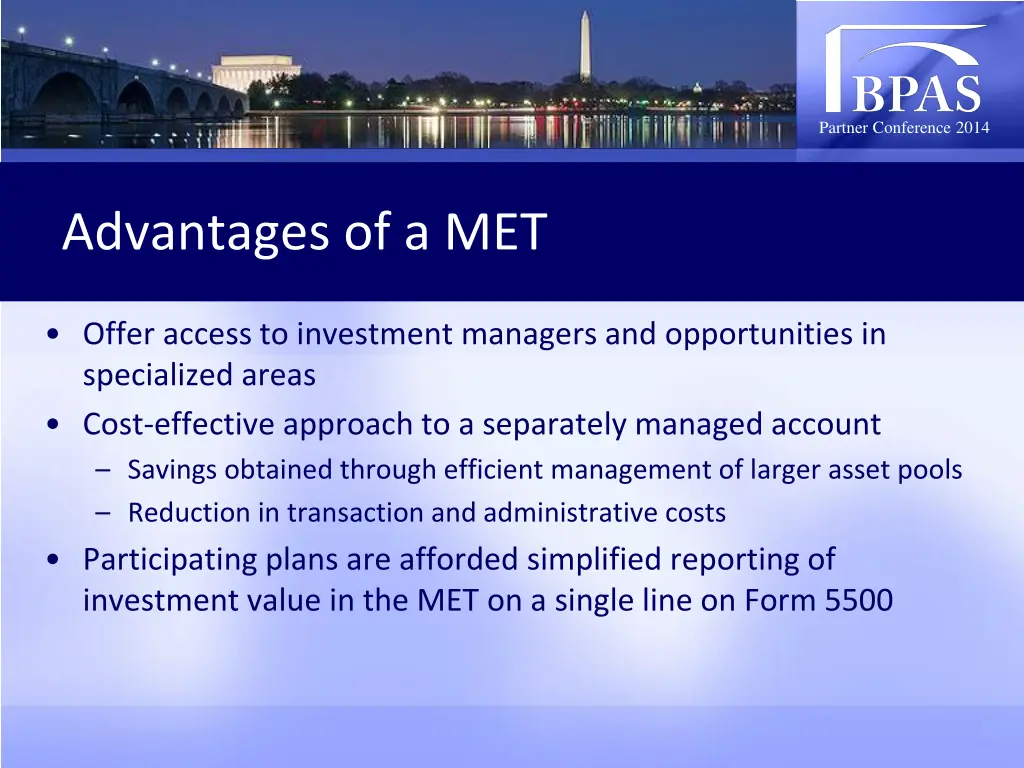 BPAS
Partner Conference 2014

Advantages of a MET

• Offer access to investment managers and opportunities in specialized areas
• Cost-effective approach to a separately managed account
– Savings obtained through efficient management of larger asset pools
– Reduction in transaction and administrative costs
• Participating plans are afforded simplified reporting of investment value in the MET on a single line on Form 5500